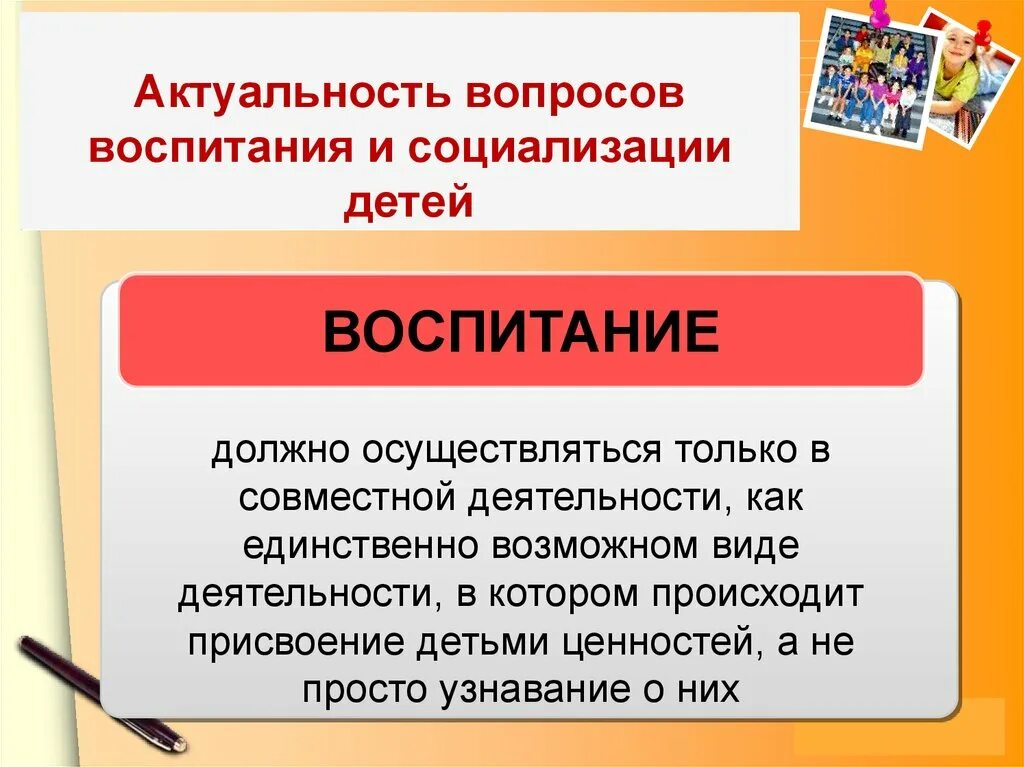 Актуальность вопросов воспитания и социализации детей

ВОСПИТАНИЕ

должно осуществляться только в совместной деятельности, как единственно возможном виде деятельности, в котором происходит присвоение детьми ценностей, а не просто узнавание о них